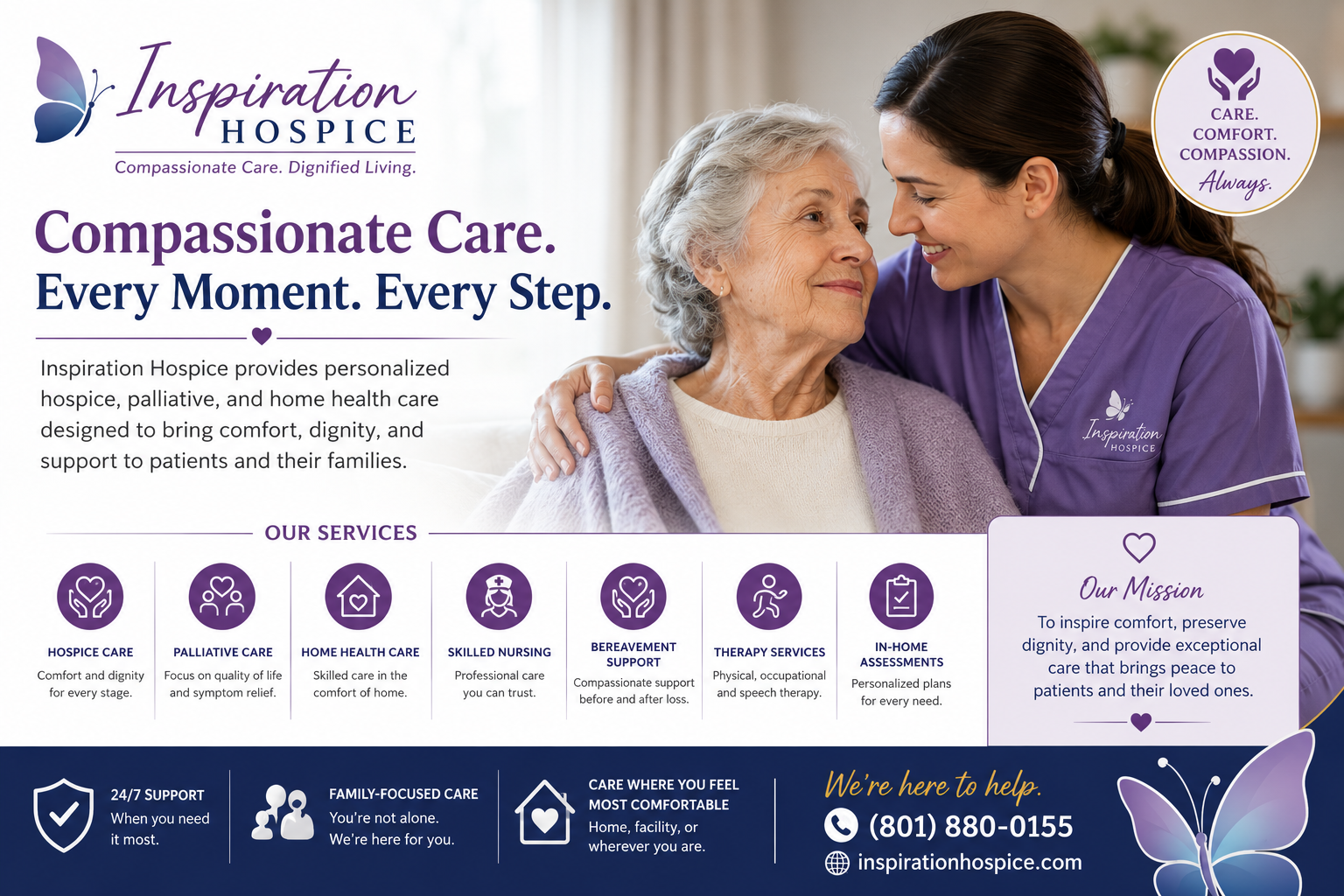 Inspiration HOSPICE
Compassionate Care. Dignified Living.

CARE. COMFORT. COMPASSION. Always.

Compassionate Care.
Every Moment. Every Step.

Inspiration Hospice provides personalized hospice, palliative, and home health care designed to bring comfort, dignity, and support to patients and their families.

Inspiration HOSPICE

OUR SERVICES

HOSPICE CARE
Comfort and dignity for every stage.

PALLIATIVE CARE
Focus on quality of life and symptom relief.

HOME HEALTH CARE
Skilled care in the comfort of home.

SKILLED NURSING
Professional care you can trust.

BEREAVEMENT SUPPORT
Compassionate support before and after loss.

THERAPY SERVICES
Physical, occupational and speech therapy.

IN-HOME ASSESSMENTS
Personalized plans for every need.

Our Mission
To inspire comfort, preserve dignity, and provide exceptional care that brings peace to patients and their loved ones.

24/7 SUPPORT
When you need it most.

FAMILY-FOCUSED CARE
You're not alone. We're here for you.

CARE WHERE YOU FEEL MOST COMFORTABLE
Home, facility, or wherever you are.

We're here to help.
(801) 880-0155
inspirationhospice.com